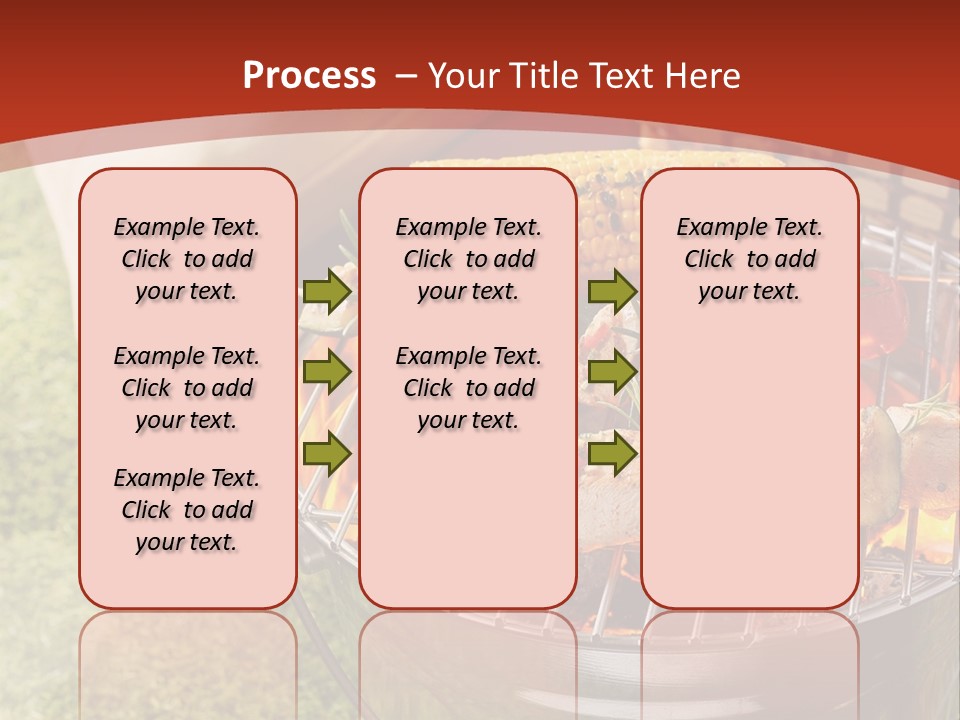 Process – Your Title Text Here

Example Text. Click to add your text.

Example Text. Click to add your text.

Example Text. Click to add your text.

Example Text. Click to add your text.

Example Text. Click to add your text.

Example Text. Click to add your text.